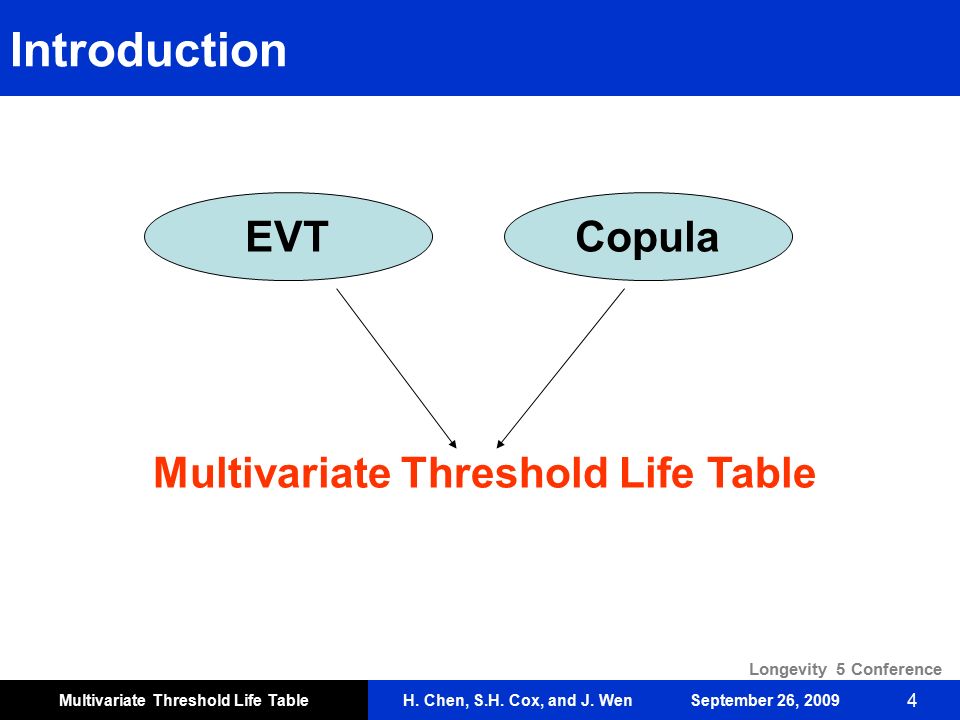 Introduction

EVT

Copula

Multivariate Threshold Life Table

Longevity 5 Conference

Multivariate Threshold Life Table H. Chen, S.H. Cox, and J. Wen September 26, 2009 4